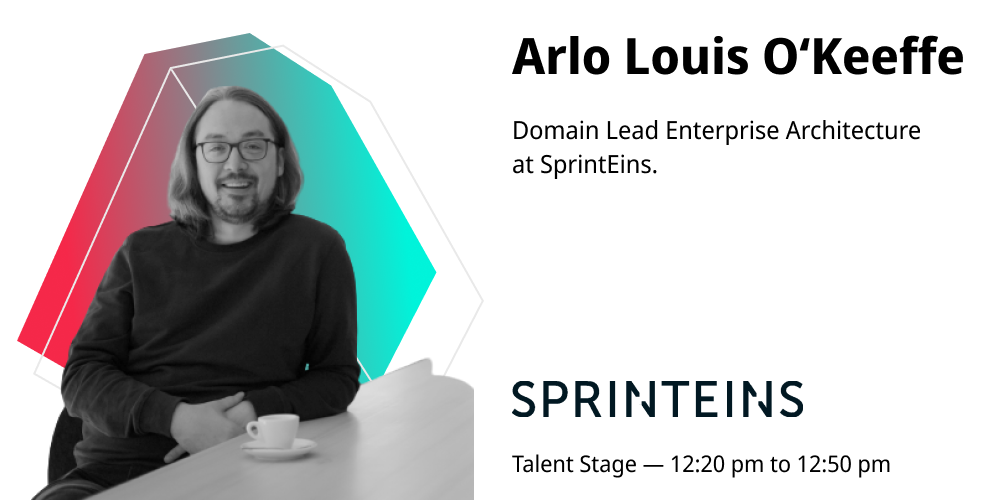 Arlo Louis O‘Keeffe

Domain Lead Enterprise Architecture at SprintEins.

SPRINTEINS

Talent Stage — 12:20 pm to 12:50 pm